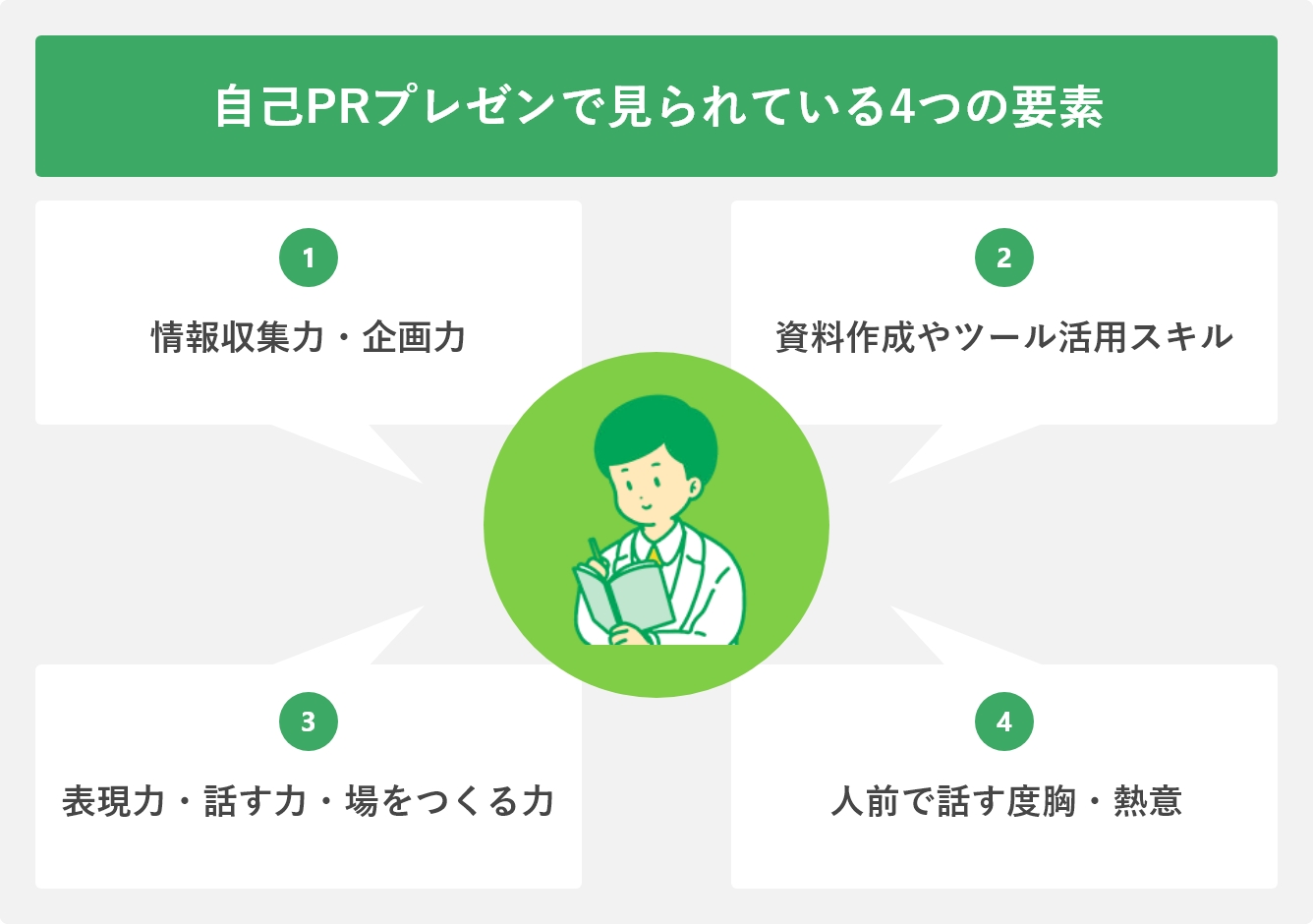 自己PRプレゼンで見られている4つの要素

1
情報収集力・企画力

2
資料作成やツール活用スキル

3
表現力・話す力・場をつくる力

4
人前で話す度胸・熱意